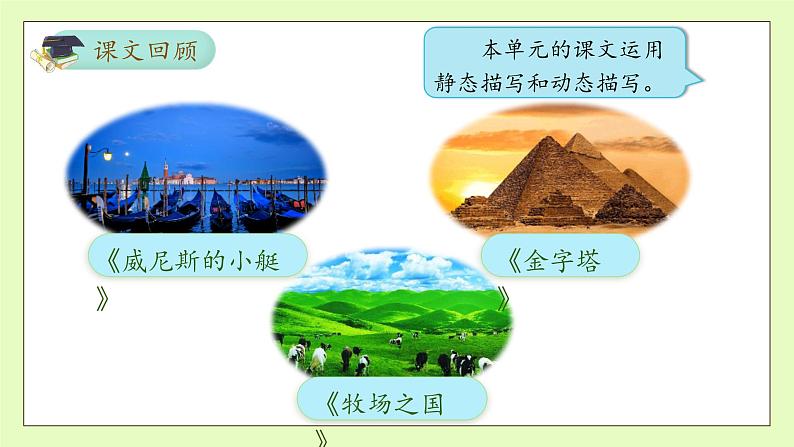 课文回顾

本单元的课文运用静态描写和动态描写。

《威尼斯的小艇》

《金字塔》

《牧场之国》